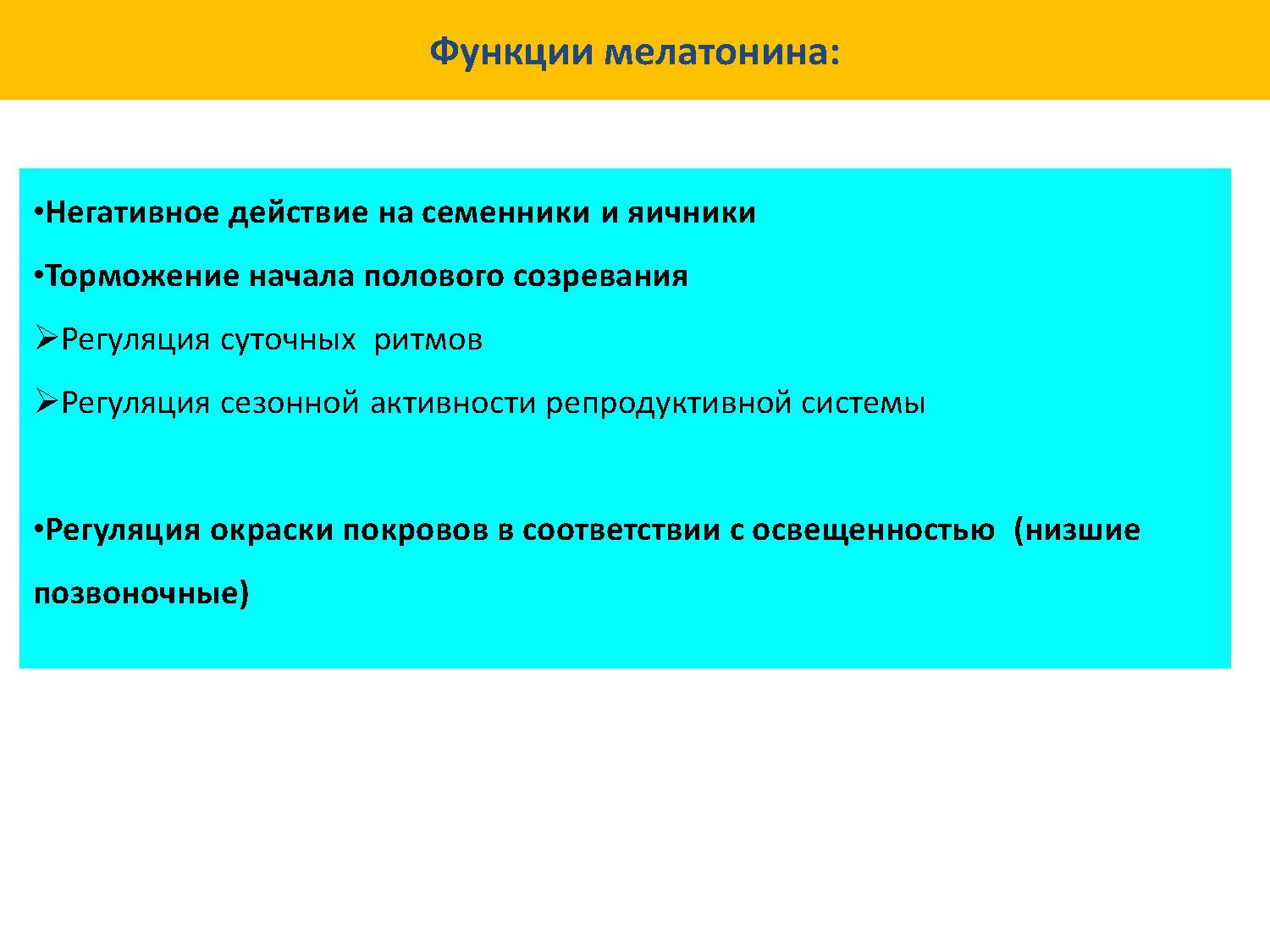 Функции мелатонина:

•Негативное действие на семенники и яичники

•Торможение начала полового созревания

➢Регуляция суточных ритмов

➢Регуляция сезонной активности репродуктивной системы

•Регуляция окраски покровов в соответствии с освещенностью (низшие позвоночные)